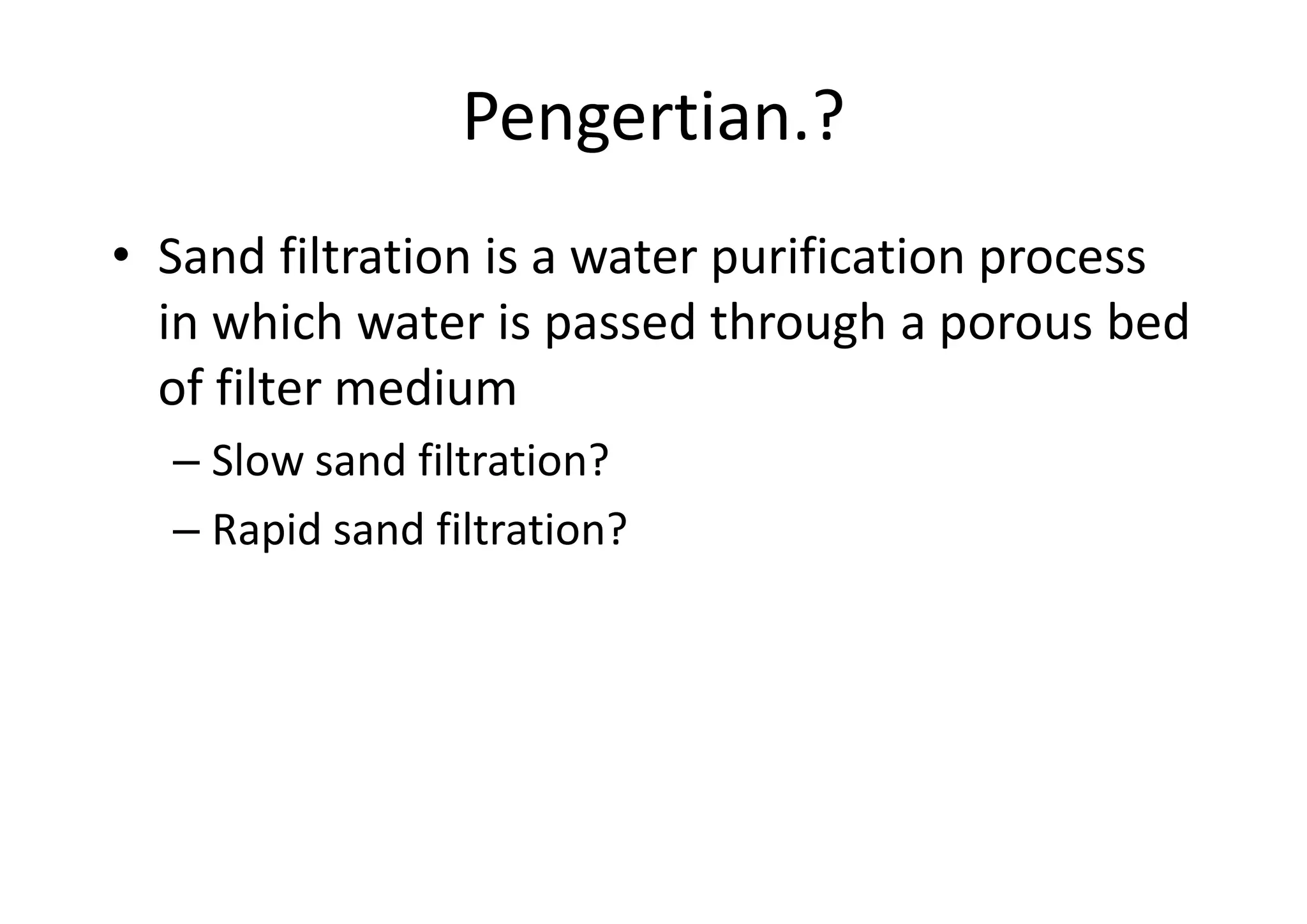 Pengertian.?

• Sand filtration is a water purification process in which water is passed through a porous bed of filter medium

– Slow sand filtration?

– Rapid sand filtration?